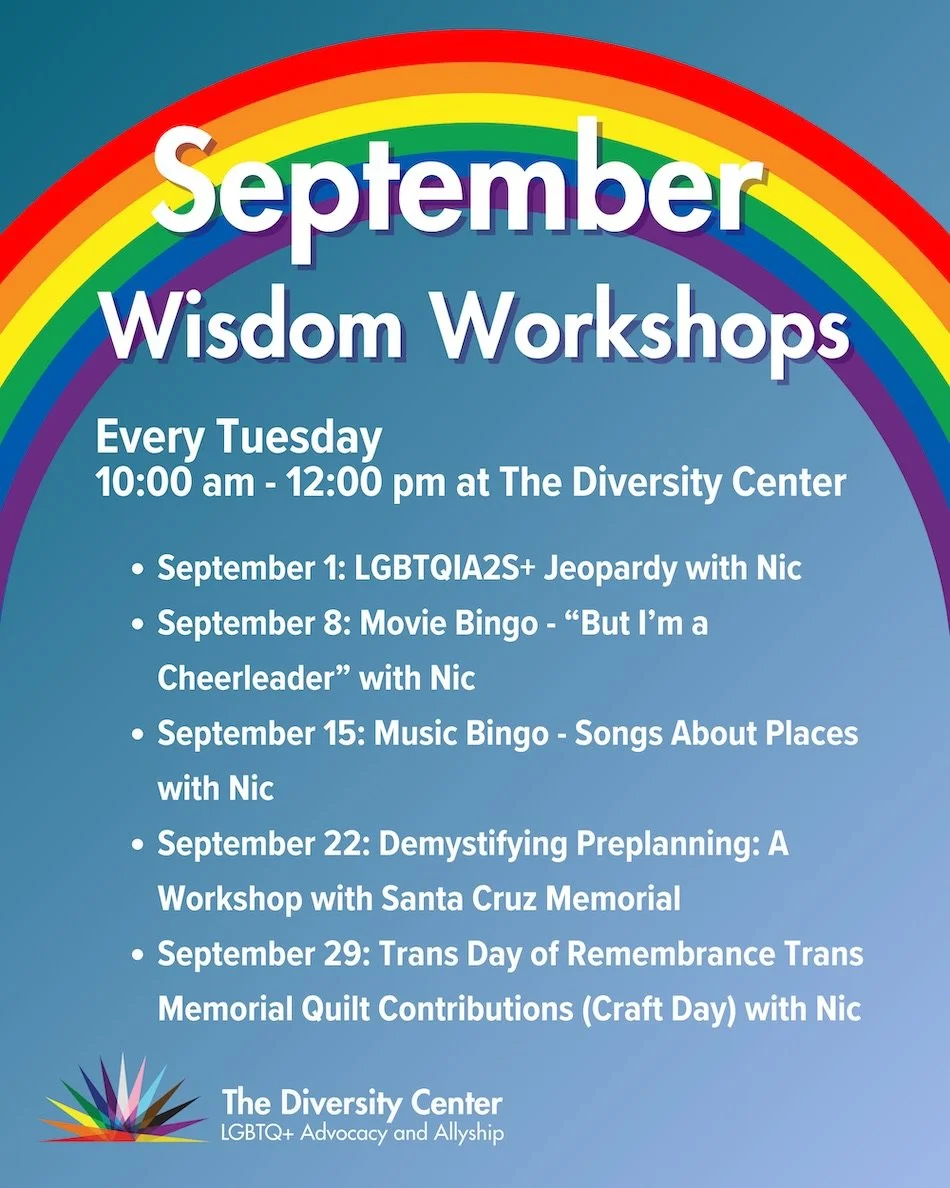 September
Wisdom Workshops

Every Tuesday
10:00 am - 12:00 pm at The Diversity Center

• September 1: LGBTQIA2S+ Jeopardy with Nic
• September 8: Movie Bingo - “But I’m a Cheerleader” with Nic
• September 15: Music Bingo - Songs About Places with Nic
• September 22: Demystifying Preplanning: A Workshop with Santa Cruz Memorial
• September 29: Trans Day of Remembrance Trans Memorial Quilt Contributions (Craft Day) with Nic

The Diversity Center
LGBTQ+ Advocacy and Allyship